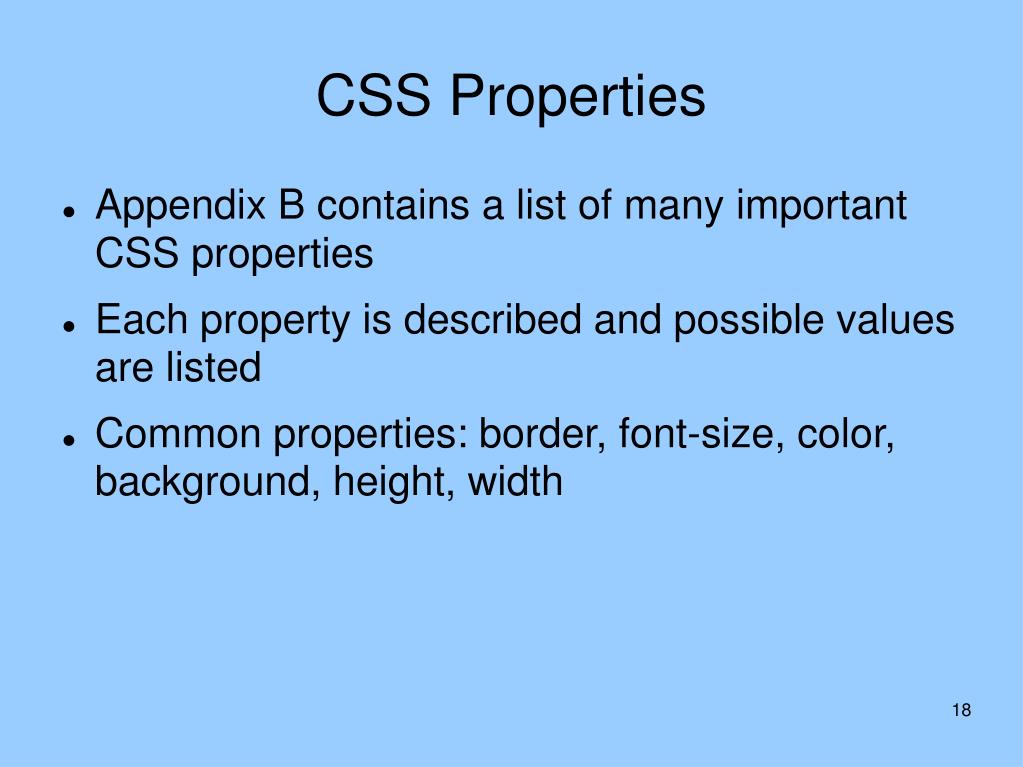 CSS Properties

- Appendix B contains a list of many important CSS properties
- Each property is described and possible values are listed
- Common properties: border, font-size, color, background, height, width

18